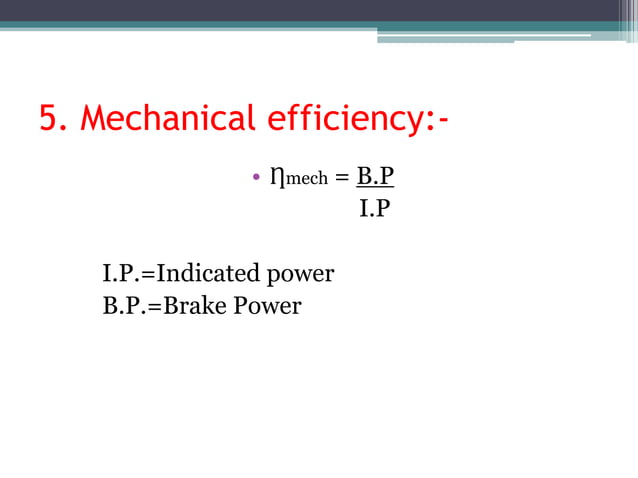 5. Mechanical efficiency:-

• $\eta_{mech} = \frac{B.P}{I.P}$

I.P.=Indicated power
B.P.=Brake Power